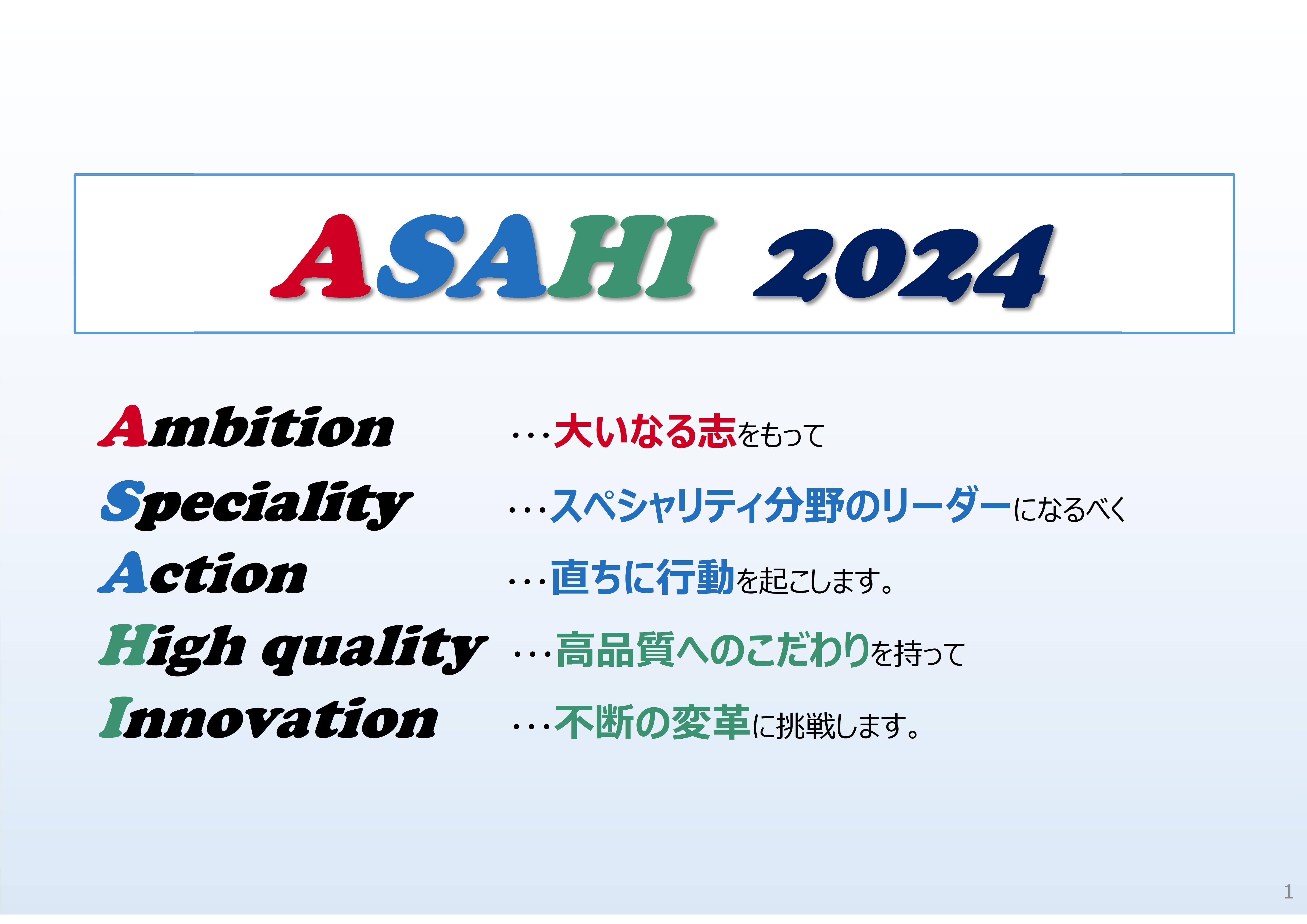 ASAHI 2024

Ambition ・・・大いなる志をもって

Speciality ・・・スペシャリティ分野のリーダーになるべく

Action ・・・直ちに行動を起こします。

High quality ・・・高品質へのこだわりを持って

Innovation ・・・不断の変革に挑戦します。

1